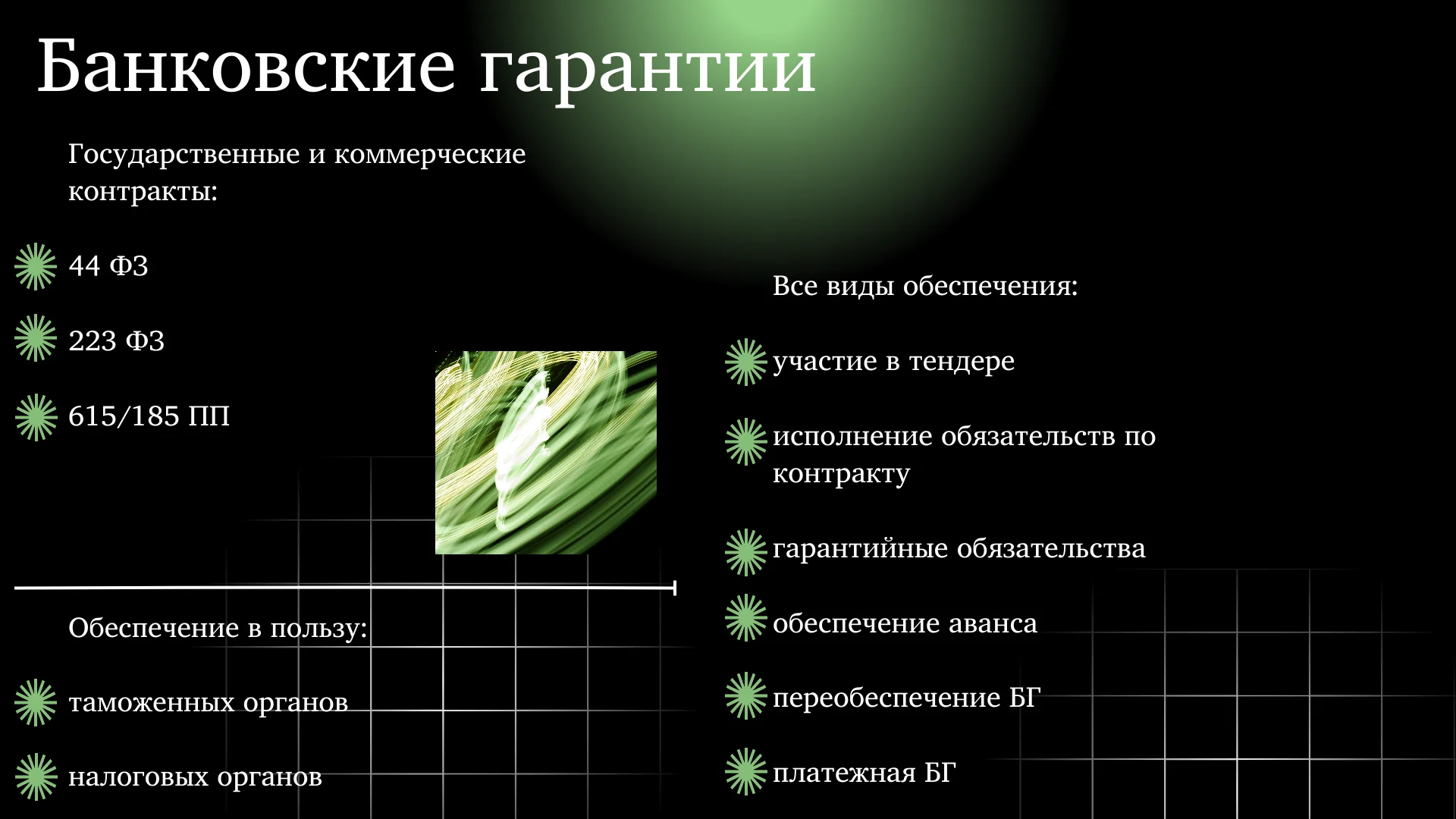 Банковские гарантии

Государственные и коммерческие контракты:

44 ФЗ

223 ФЗ

615/185 ПП

Обеспечение в пользу:

таможенных органов

налоговых органов

Все виды обеспечения:

участие в тендере

исполнение обязательств по контракту

гарантийные обязательства

обеспечение аванса

переобеспечение БГ

платежная БГ